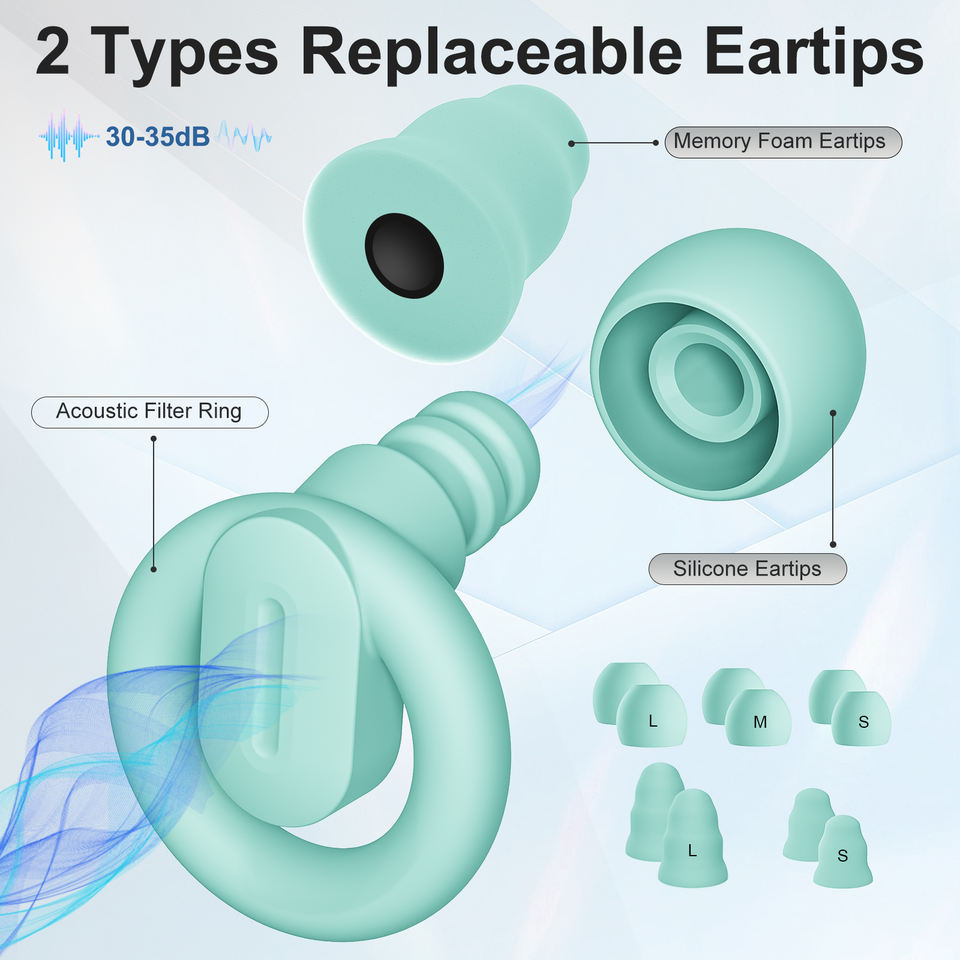 2 Types Replaceable Eartips

30-35dB

Memory Foam Eartips

Acoustic Filter Ring

Silicone Eartips

L
M
S

L
S